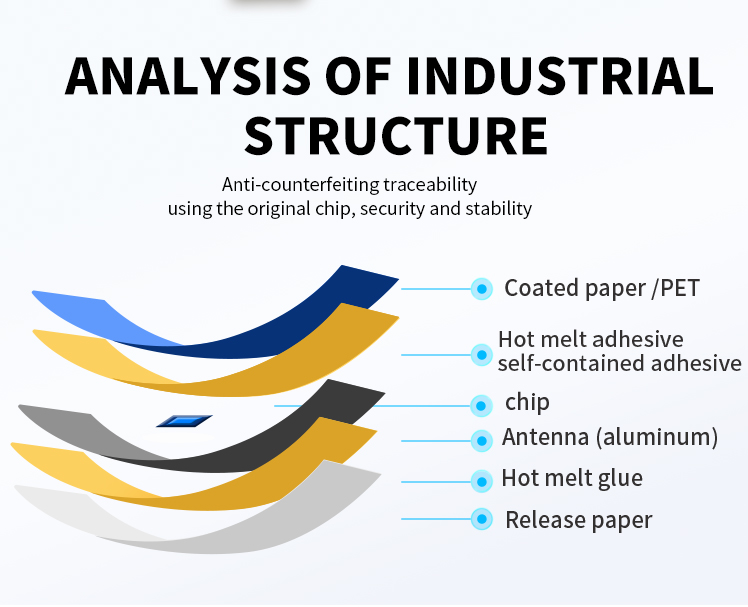 ANALYSIS OF INDUSTRIAL STRUCTURE

Anti-counterfeiting traceability
using the original chip, security and stability

Coated paper /PET

Hot melt adhesive
self-contained adhesive

chip

Antenna (aluminum)

Hot melt glue

Release paper